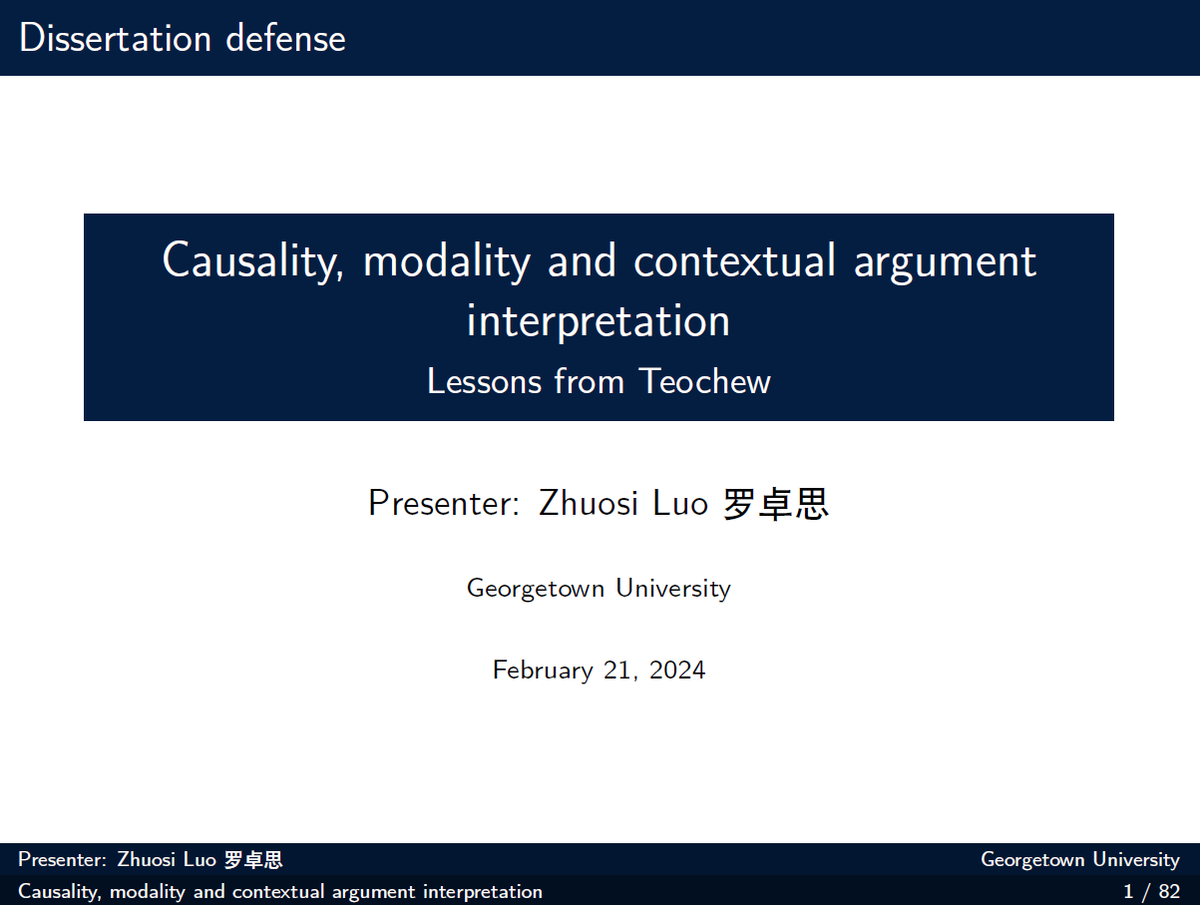 Dissertation defense

Causality, modality and contextual argument interpretation

Lessons from Teochew

Presenter: Zhuosi Luo 罗卓思

Georgetown University

February 21, 2024

Presenter: Zhuosi Luo 罗卓思
Georgetown University

Causality, modality and contextual argument interpretation
1 / 82